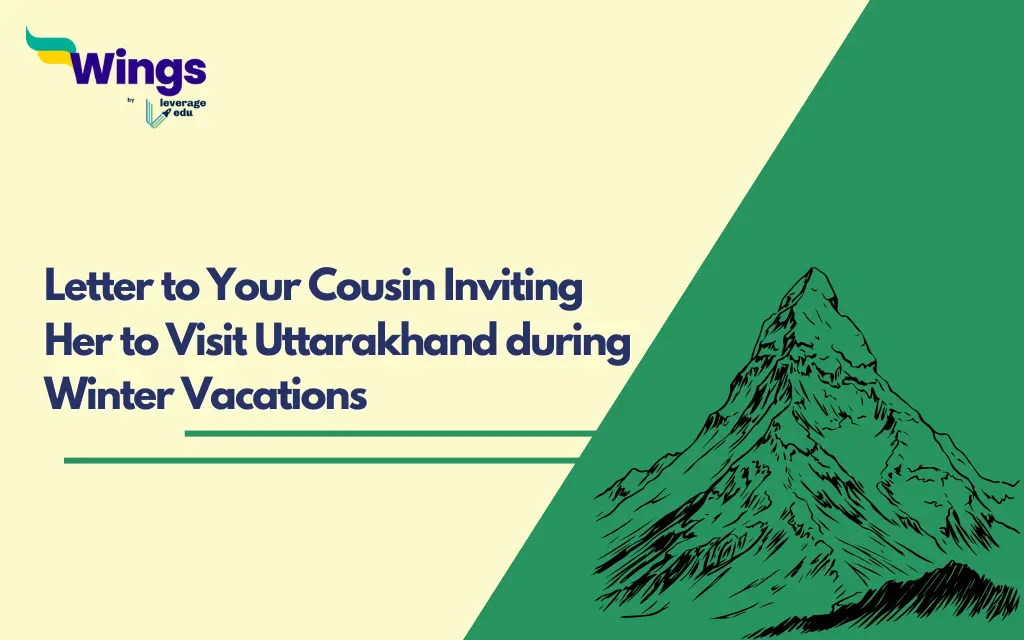 Wings

by leverage edu

Letter to Your Cousin Inviting Her to Visit Uttarakhand during Winter Vacations